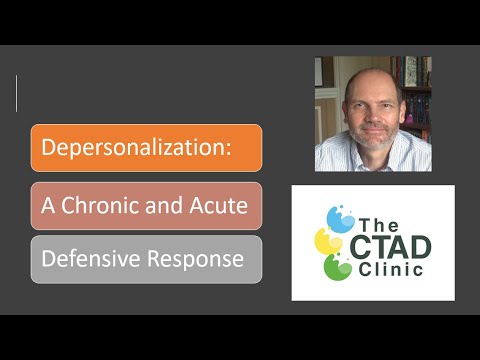 Depersonalization:

A Chronic and Acute

Defensive Response

The CTAD Clinic